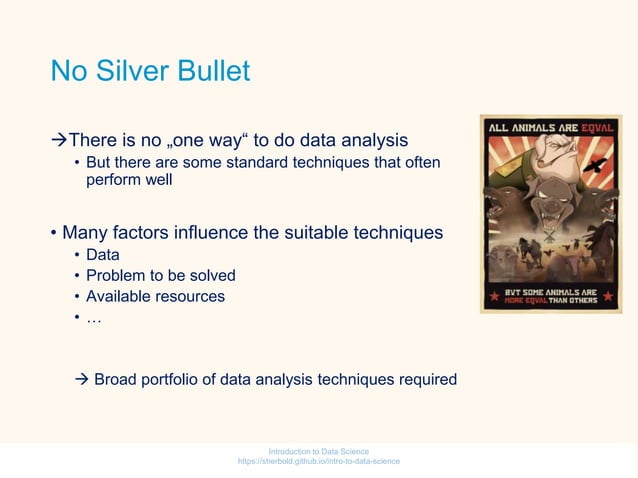 No Silver Bullet

→There is no „one way“ to do data analysis
• But there are some standard techniques that often perform well

• Many factors influence the suitable techniques
• Data
• Problem to be solved
• Available resources
• …

→ Broad portfolio of data analysis techniques required

ALL ANIMALS ARE EQVAL

BVT SOME ANIMALS ARE MORE EQVAL THAN OTHERS

Introduction to Data Science
https://sherbold.github.io/intro-to-data-science